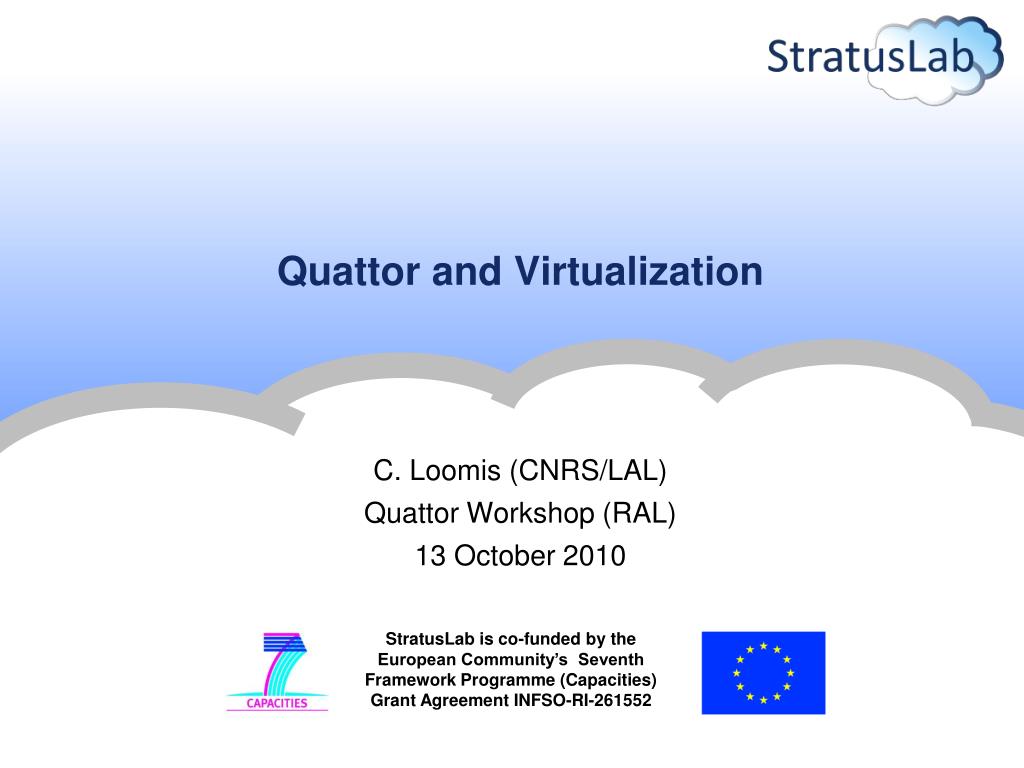 StratusLab

Quattor and Virtualization

C. Loomis (CNRS/LAL)
Quattor Workshop (RAL)
13 October 2010

CAPACITIES

StratusLab is co-funded by the European Community's Seventh Framework Programme (Capacities) Grant Agreement INFSO-RI-261552